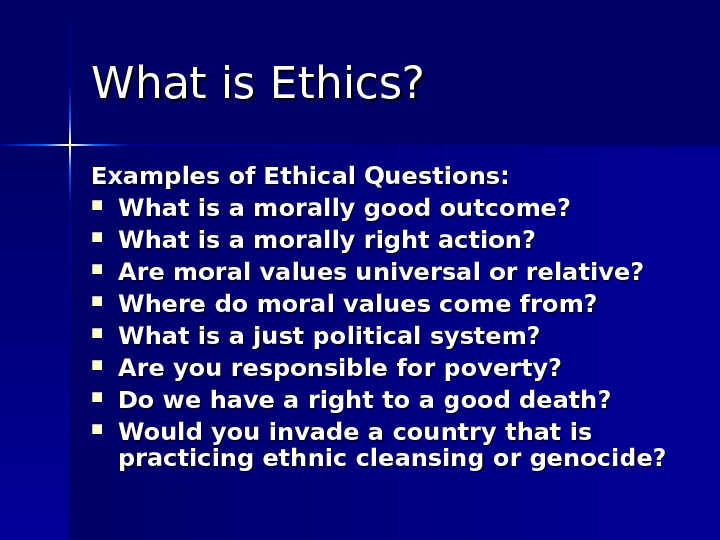 What is Ethics?

Examples of Ethical Questions:

- What is a morally good outcome?
- What is a morally right action?
- Are moral values universal or relative?
- Where do moral values come from?
- What is a just political system?
- Are you responsible for poverty?
- Do we have a right to a good death?
- Would you invade a country that is practicing ethnic cleansing or genocide?